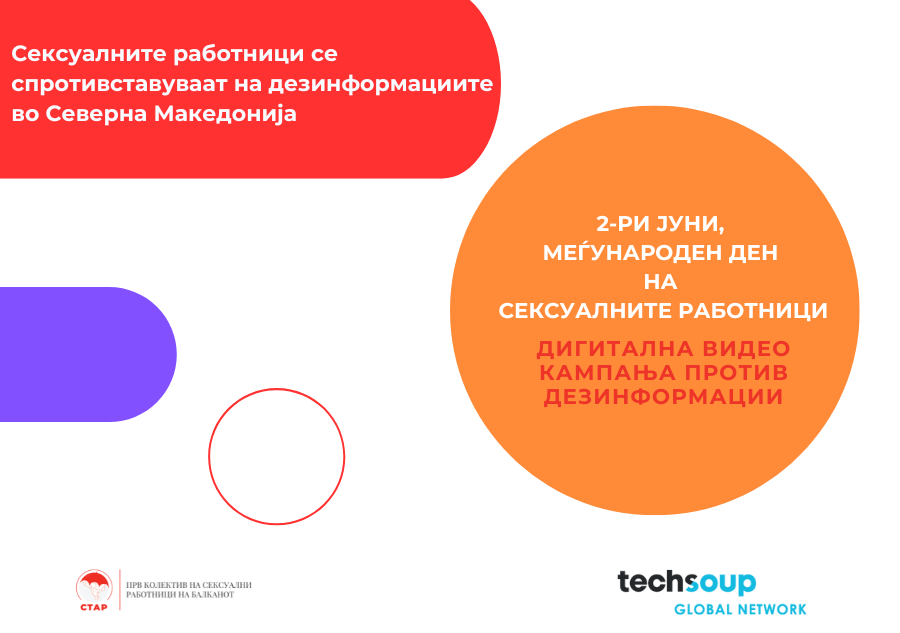 Сексуалните работници се спротивставуваат на дезинформациите во Северна Македонија

2-РИ ЈУНИ,
МЕЃУНАРОДЕН ДЕН
НА
СЕКСУАЛНИТЕ РАБОТНИЦИ

ДИГИТАЛНА ВИДЕО КАМПАЊА ПРОТИВ ДЕЗИНФОРМАЦИИ

СТАР
ПРВ КОЛЕКТИВ НА СЕКСУАЛНИ РАБОТНИЦИ НА БАЛКАНОТ

techsoup
GLOBAL NETWORK